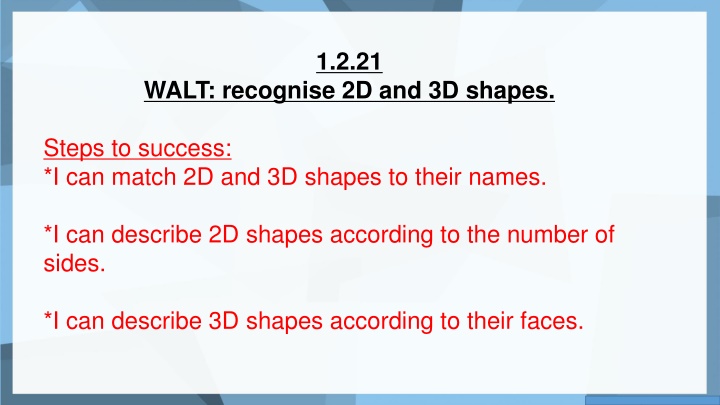 1.2.21
WALT: recognise 2D and 3D shapes.

Steps to success:
*I can match 2D and 3D shapes to their names.

*I can describe 2D shapes according to the number of sides.

*I can describe 3D shapes according to their faces.